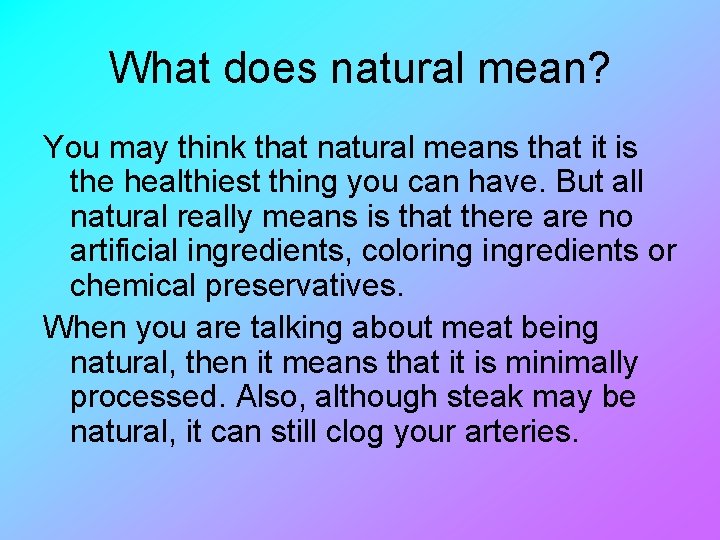 What does natural mean?

You may think that natural means that it is the healthiest thing you can have. But all natural really means is that there are no artificial ingredients, coloring ingredients or chemical preservatives.

When you are talking about meat being natural, then it means that it is minimally processed. Also, although steak may be natural, it can still clog your arteries.